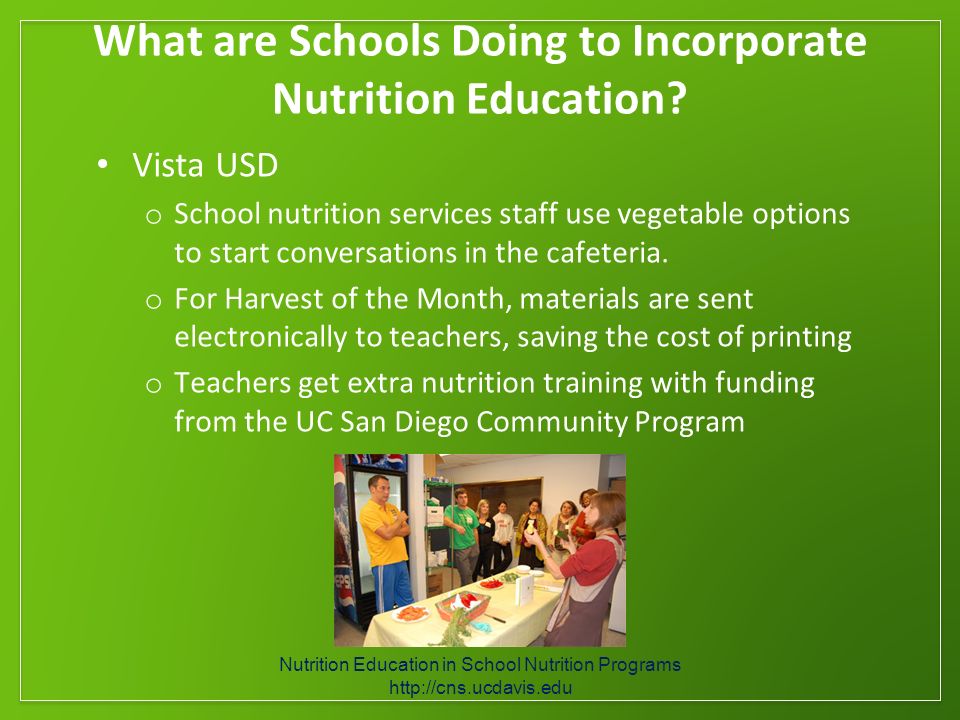 What are Schools Doing to Incorporate Nutrition Education?

• Vista USD
  o School nutrition services staff use vegetable options to start conversations in the cafeteria.
  o For Harvest of the Month, materials are sent electronically to teachers, saving the cost of printing
  o Teachers get extra nutrition training with funding from the UC San Diego Community Program

PEPSI

Nutrition Education in School Nutrition Programs
http://cns.ucdavis.edu